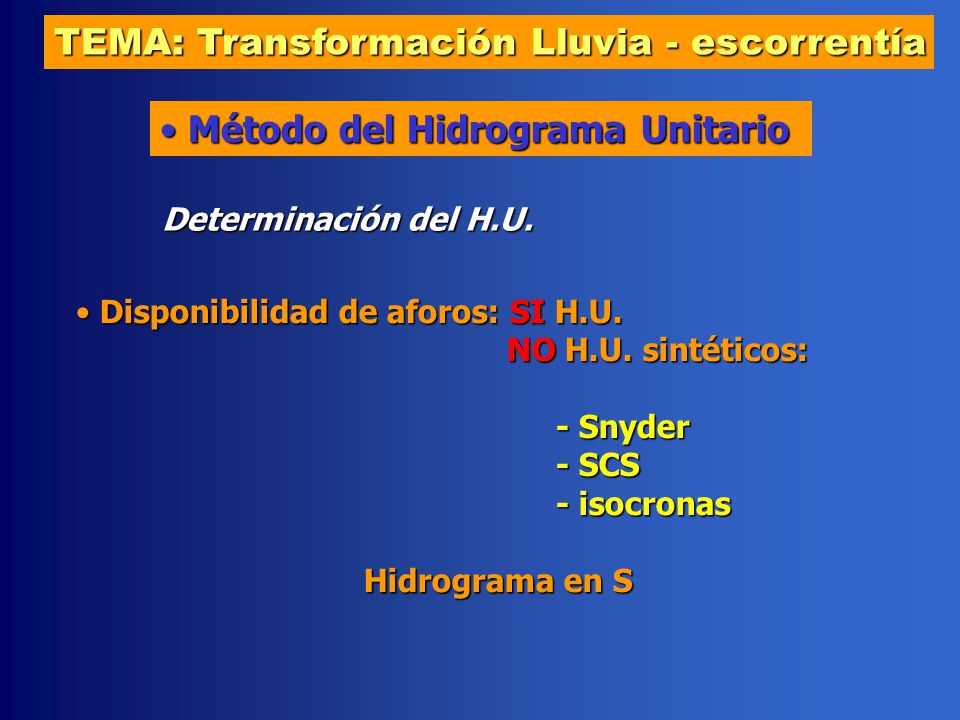 TEMA: Transformación Lluvia - escorrentía

• Método del Hidrograma Unitario

Determinación del H.U.

• Disponibilidad de aforos: SI H.U.
NO H.U. sintéticos:

- Snyder
- SCS
- isocronas

Hidrograma en S